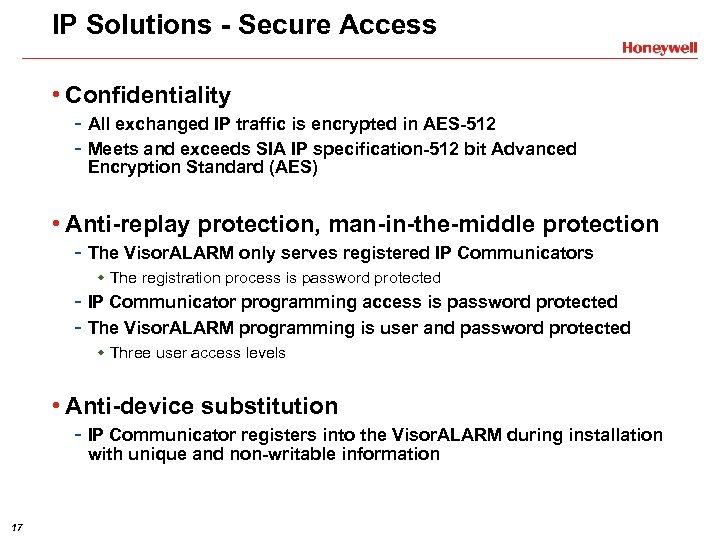 IP Solutions - Secure Access

Honeywell

• Confidentiality
- All exchanged IP traffic is encrypted in AES-512
- Meets and exceeds SIA IP specification-512 bit Advanced Encryption Standard (AES)

• Anti-replay protection, man-in-the-middle protection
- The VisorALARM only serves registered IP Communicators
◆ The registration process is password protected
- IP Communicator programming access is password protected
- The VisorALARM programming is user and password protected
◆ Three user access levels

• Anti-device substitution
- IP Communicator registers into the VisorALARM during installation with unique and non-writable information

17